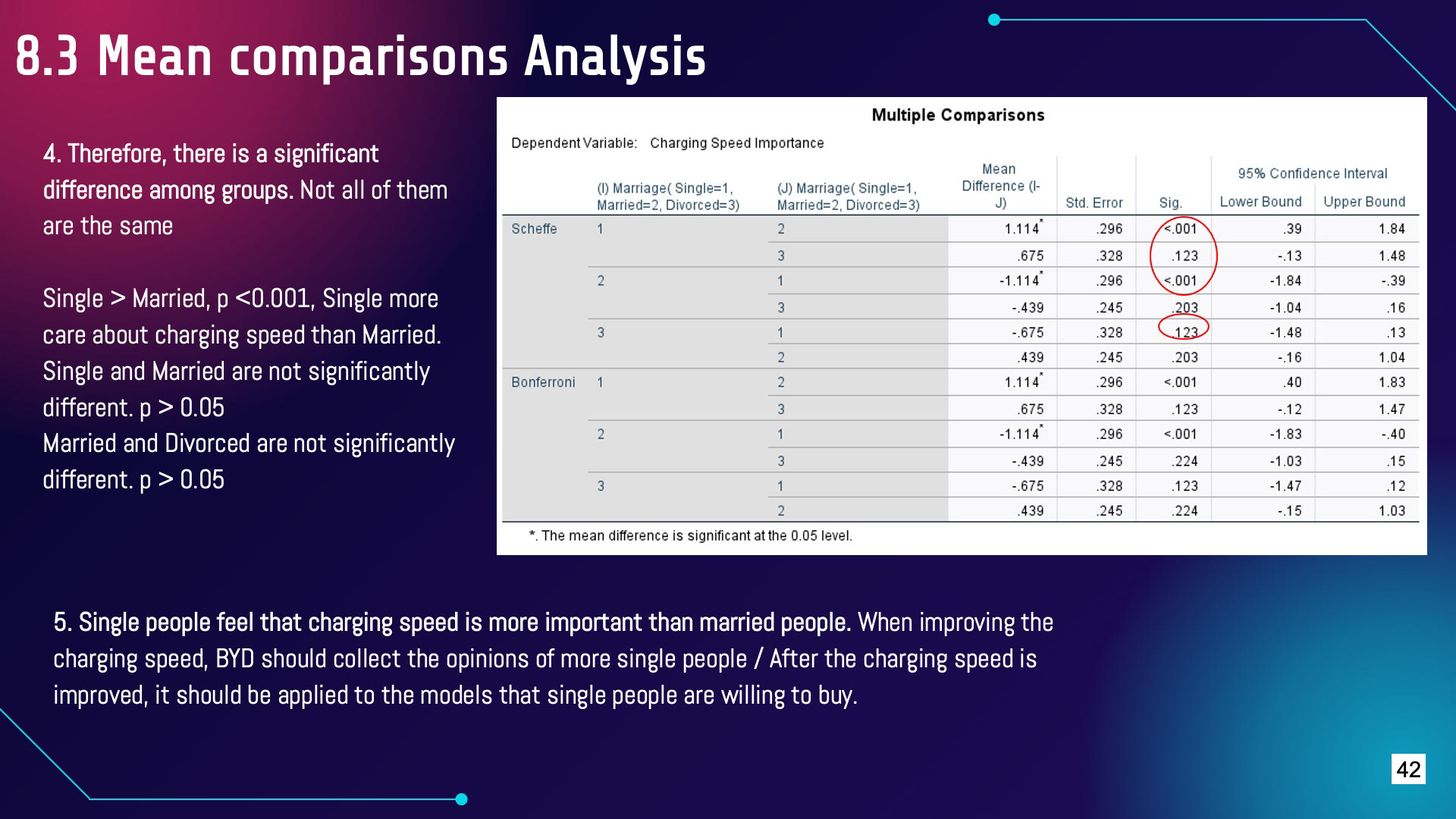 8.3 Mean comparisons Analysis

4. Therefore, there is a significant difference among groups. Not all of them are the same

Single > Married, p <0.001, Single more care about charging speed than Married.
Single and Married are not significantly different. p > 0.05
Married and Divorced are not significantly different. p > 0.05

Multiple Comparisons

Dependent Variable: Charging Speed Importance

| | (I) Marriage( Single=1, Married=2, Divorced=3) | (J) Marriage( Single=1, Married=2, Divorced=3) | Mean Difference (I-J) | Std. Error | Sig. | 95% Confidence Interval Lower Bound | 95% Confidence Interval Upper Bound |
|---|---|---|---|---|---|---|---|
| Scheffe | 1 | 2 | 1.114* | .296 | <.001 | .39 | 1.84 |
| | | 3 | .675 | .328 | .123 | -.13 | 1.48 |
| | 2 | 1 | -1.114* | .296 | <.001 | -1.84 | -.39 |
| | | 3 | -.439 | .245 | .203 | -1.04 | .16 |
| | 3 | 1 | -.675 | .328 | .123 | -1.48 | .13 |
| | | 2 | .439 | .245 | .203 | -.16 | 1.04 |
| Bonferroni | 1 | 2 | 1.114* | .296 | <.001 | .40 | 1.83 |
| | | 3 | .675 | .328 | .123 | -.12 | 1.47 |
| | 2 | 1 | -1.114* | .296 | <.001 | -1.83 | -.40 |
| | | 3 | -.439 | .245 | .224 | -1.03 | .15 |
| | 3 | 1 | -.675 | .328 | .123 | -1.47 | .12 |
| | | 2 | .439 | .245 | .224 | -.15 | 1.03 |

*. The mean difference is significant at the 0.05 level.

5. Single people feel that charging speed is more important than married people. When improving the charging speed, BYD should collect the opinions of more single people / After the charging speed is improved, it should be applied to the models that single people are willing to buy.

42